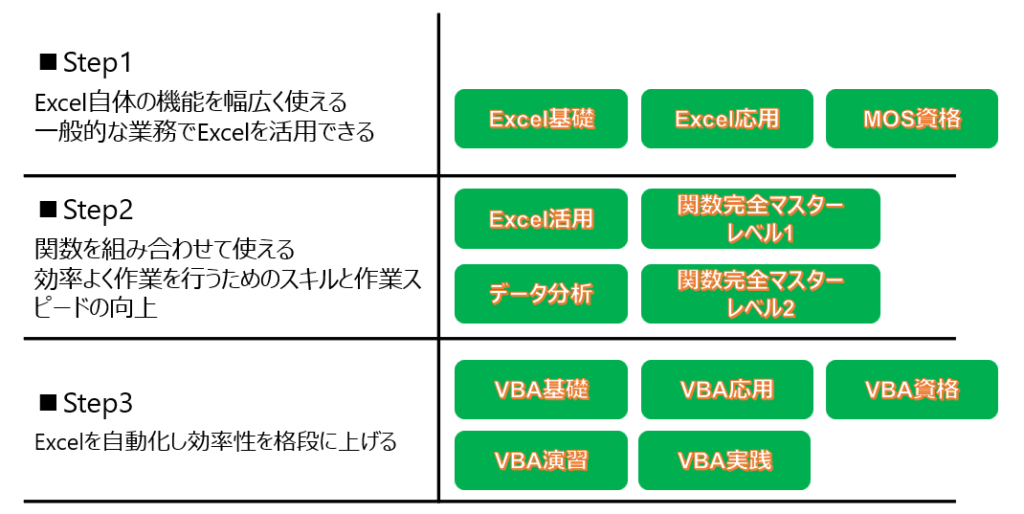 ■ Step1
Excel自体の機能を幅広く使える
一般的な業務でExcelを活用できる

Excel基礎
Excel応用
MOS資格

■ Step2
関数を組み合わせて使える
効率よく作業を行うためのスキルと作業スピードの向上

Excel活用
関数完全マスター レベル1
データ分析
関数完全マスター レベル2

■ Step3
Excelを自動化し効率性を格段に上げる

VBA基礎
VBA応用
VBA資格
VBA演習
VBA実践